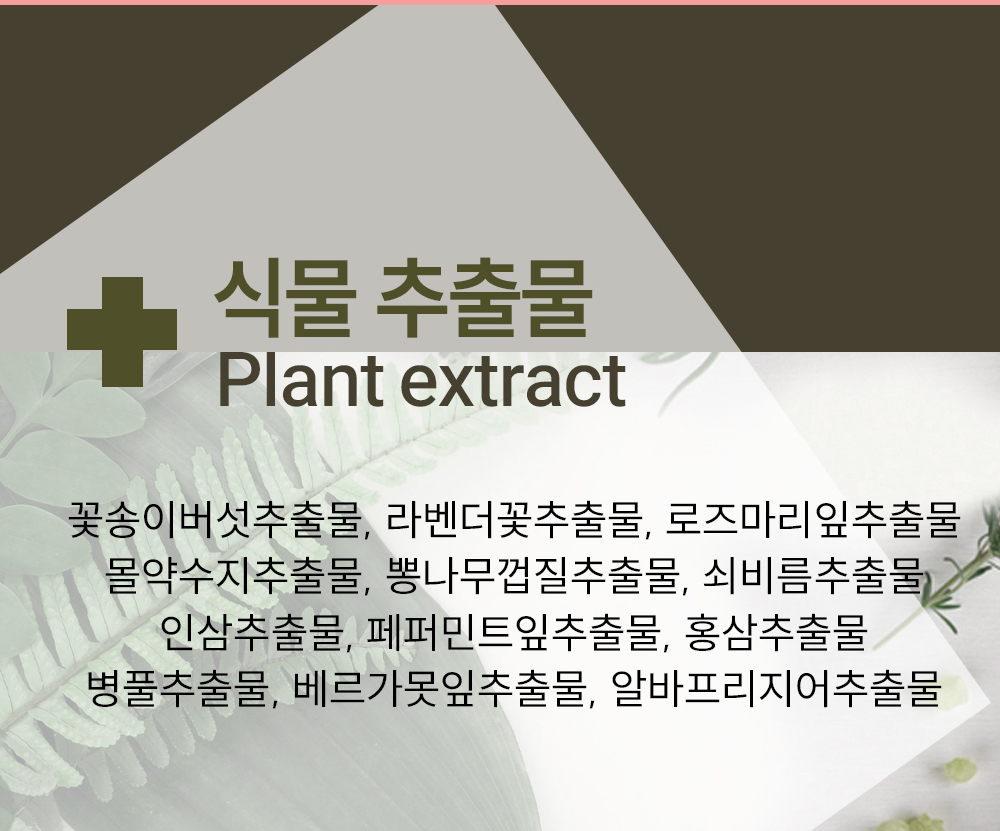 식물 추출물
Plant extract

꽃송이버섯추출물, 라벤더꽃추출물, 로즈마리잎추출물
몰약수지추출물, 뽕나무껍질추출물, 쇠비름추출물
인삼추출물, 페퍼민트잎추출물, 홍삼추출물
병풀추출물, 베르가못잎추출물, 알바프리지어추출물